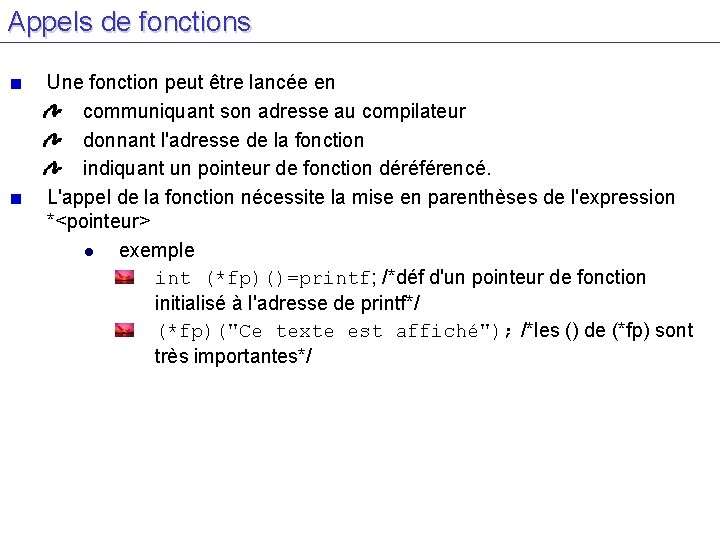 Appels de fonctions

Une fonction peut être lancée en

communiquant son adresse au compilateur

donnant l'adresse de la fonction

indiquant un pointeur de fonction déréférencé.

L'appel de la fonction nécessite la mise en parenthèses de l'expression *<pointeur>

exemple

int (*fp)()=printf; /*déf d'un pointeur de fonction initialisé à l'adresse de printf*/

(*fp)("Ce texte est affiché"); /*les () de (*fp) sont très importantes*/